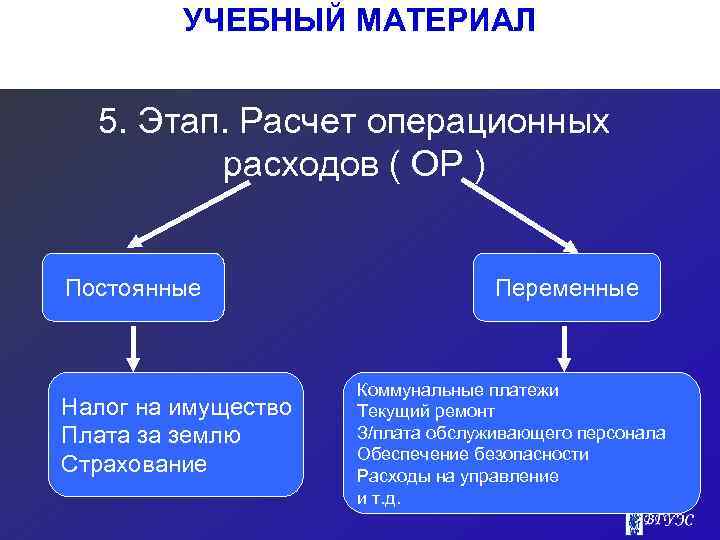 УЧЕБНЫЙ МАТЕРИАЛ

5. Этап. Расчет операционных расходов ( ОР )

Постоянные

Переменные

Налог на имущество
Плата за землю
Страхование

Коммунальные платежи
Текущий ремонт
З/плата обслуживающего персонала
Обеспечение безопасности
Расходы на управление
и т.д.

ВГУЭС